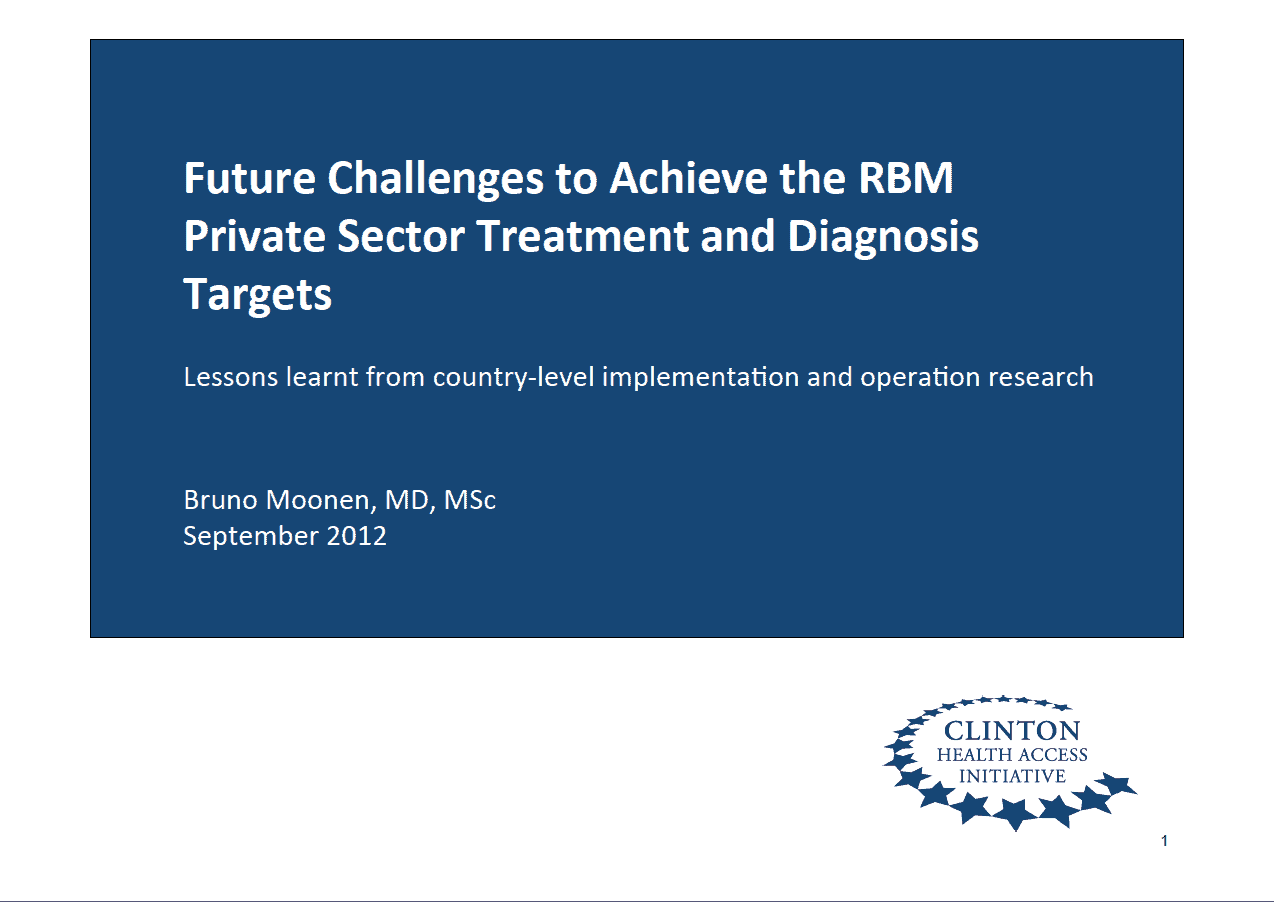 Future Challenges to Achieve the RBM Private Sector Treatment and Diagnosis Targets

Lessons learnt from country-level implementation and operation research

Bruno Moonen, MD, MSc
September 2012

CLINTON
HEALTH ACCESS
INITIATIVE

1